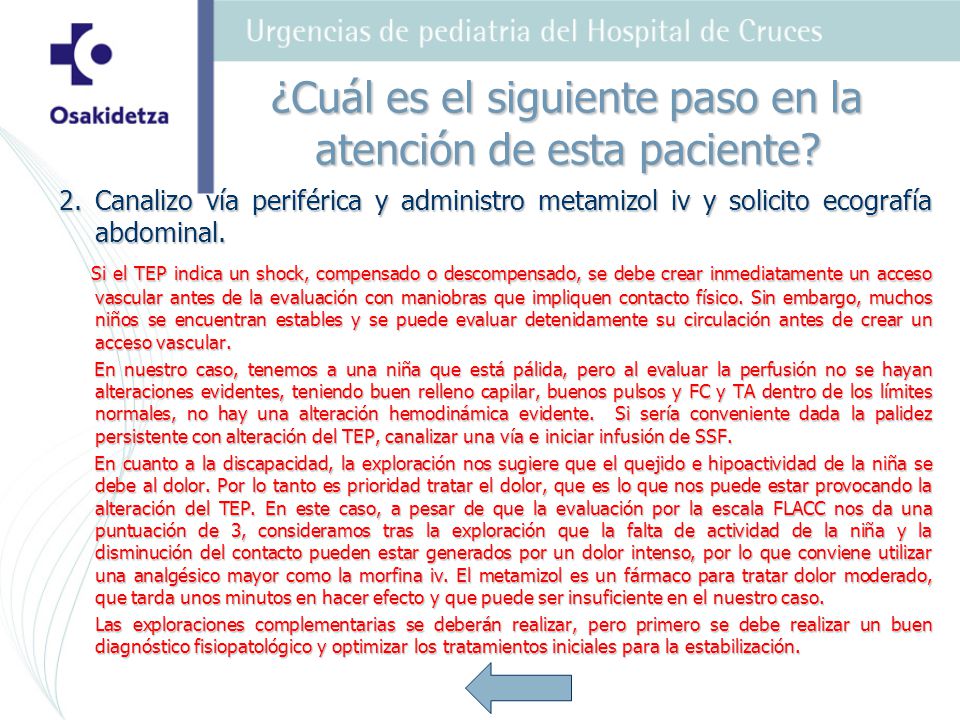 Osakidetza

Urgencias de pediatria del Hospital de Cruces

¿Cuál es el siguiente paso en la atención de esta paciente?

2. Canalizo vía periférica y administro metamizol iv y solicito ecografía abdominal.

Si el TEP indica un shock, compensado o descompensado, se debe crear inmediatamente un acceso vascular antes de la evaluación con maniobras que impliquen contacto físico. Sin embargo, muchos niños se encuentran estables y se puede evaluar detenidamente su circulación antes de crear un acceso vascular.

En nuestro caso, tenemos a una niña que está pálida, pero al evaluar la perfusión no se hayan alteraciones evidentes, teniendo buen relleno capilar, buenos pulsos y FC y TA dentro de los límites normales, no hay una alteración hemodinámica evidente. Si sería conveniente dada la palidez persistente con alteración del TEP, canalizar una vía e iniciar infusión de SSF.

En cuanto a la discapacidad, la exploración nos sugiere que el quejido e hipoactividad de la niña se debe al dolor. Por lo tanto es prioridad tratar el dolor, que es lo que nos puede estar provocando la alteración del TEP. En este caso, a pesar de que la evaluación por la escala FLACC nos da una puntuación de 3, consideramos tras la exploración que la falta de actividad de la niña y la disminución del contacto pueden estar generados por un dolor intenso, por lo que conviene utilizar una analgésico mayor como la morfina iv. El metamizol es un fármaco para tratar dolor moderado, que tarda unos minutos en hacer efecto y que puede ser insuficiente en el nuestro caso.

Las exploraciones complementarias se deberán realizar, pero primero se debe realizar un buen diagnóstico fisiopatológico y optimizar los tratamientos iniciales para la estabilización.